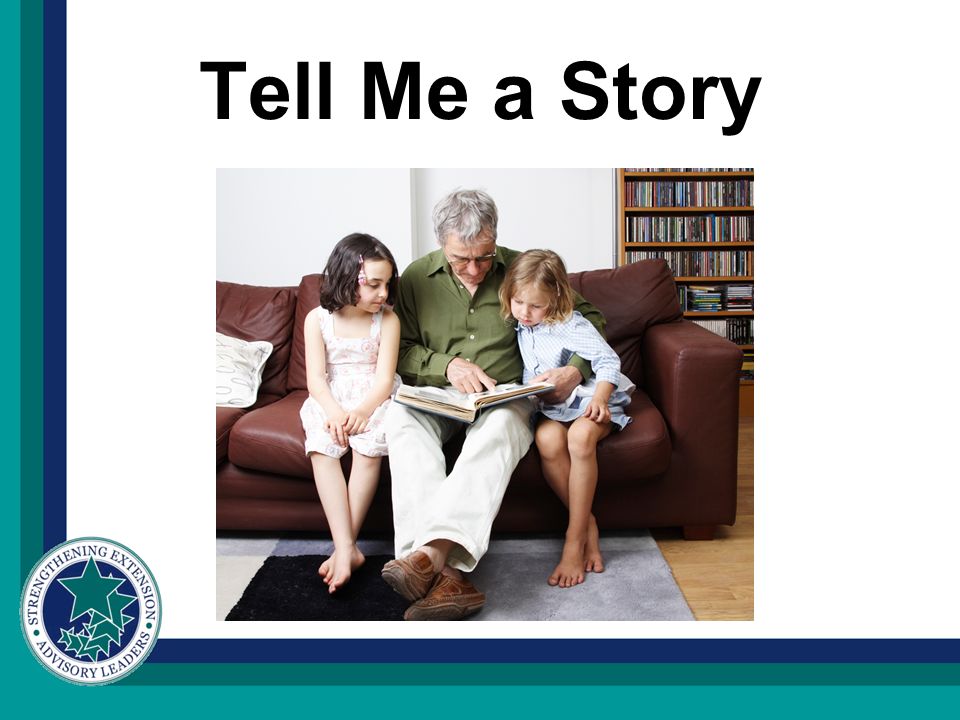 Tell Me a Story

STRENGTHENING EXTENSION
ADVISORY LEADERS